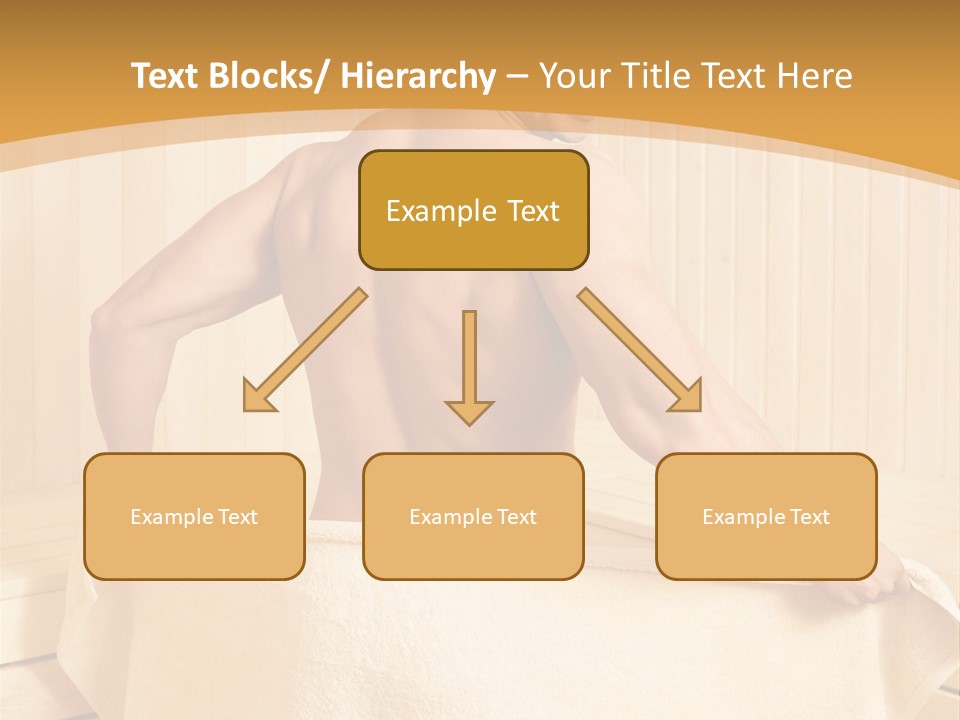 Text Blocks/ Hierarchy – Your Title Text Here

Example Text

Example Text

Example Text

Example Text